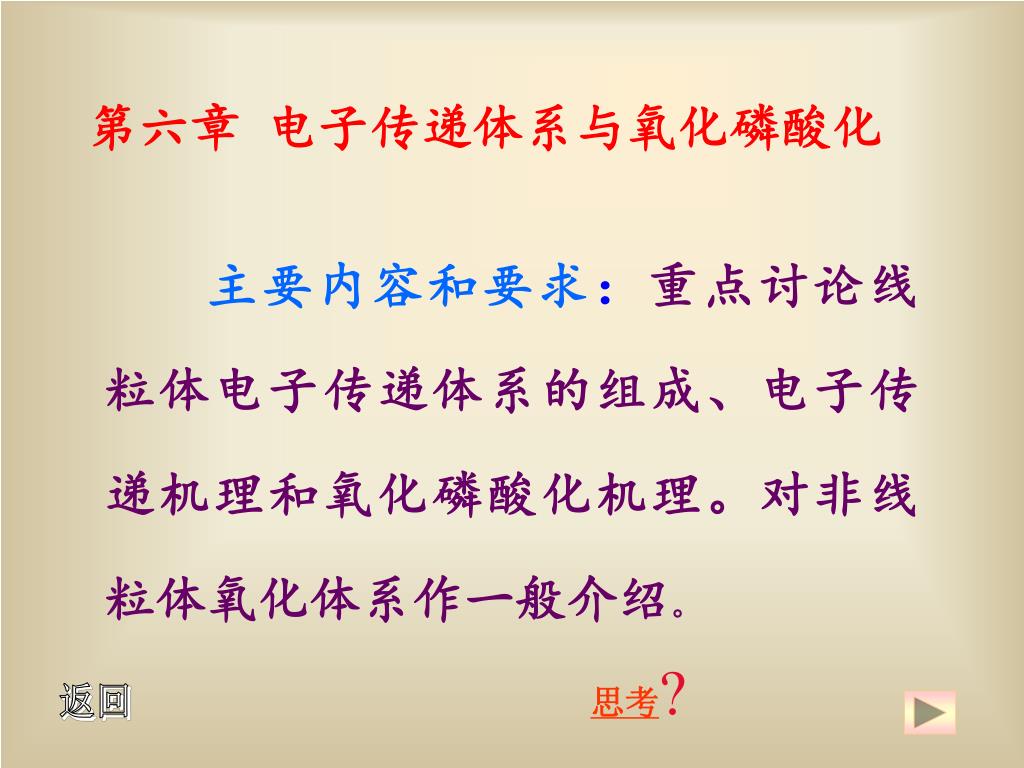 第六章 电子传递体系与氧化磷酸化

主要内容和要求：重点讨论线粒体电子传递体系的组成、电子传递机理和氧化磷酸化机理。对非线粒体氧化体系作一般介绍。

返回

思考?